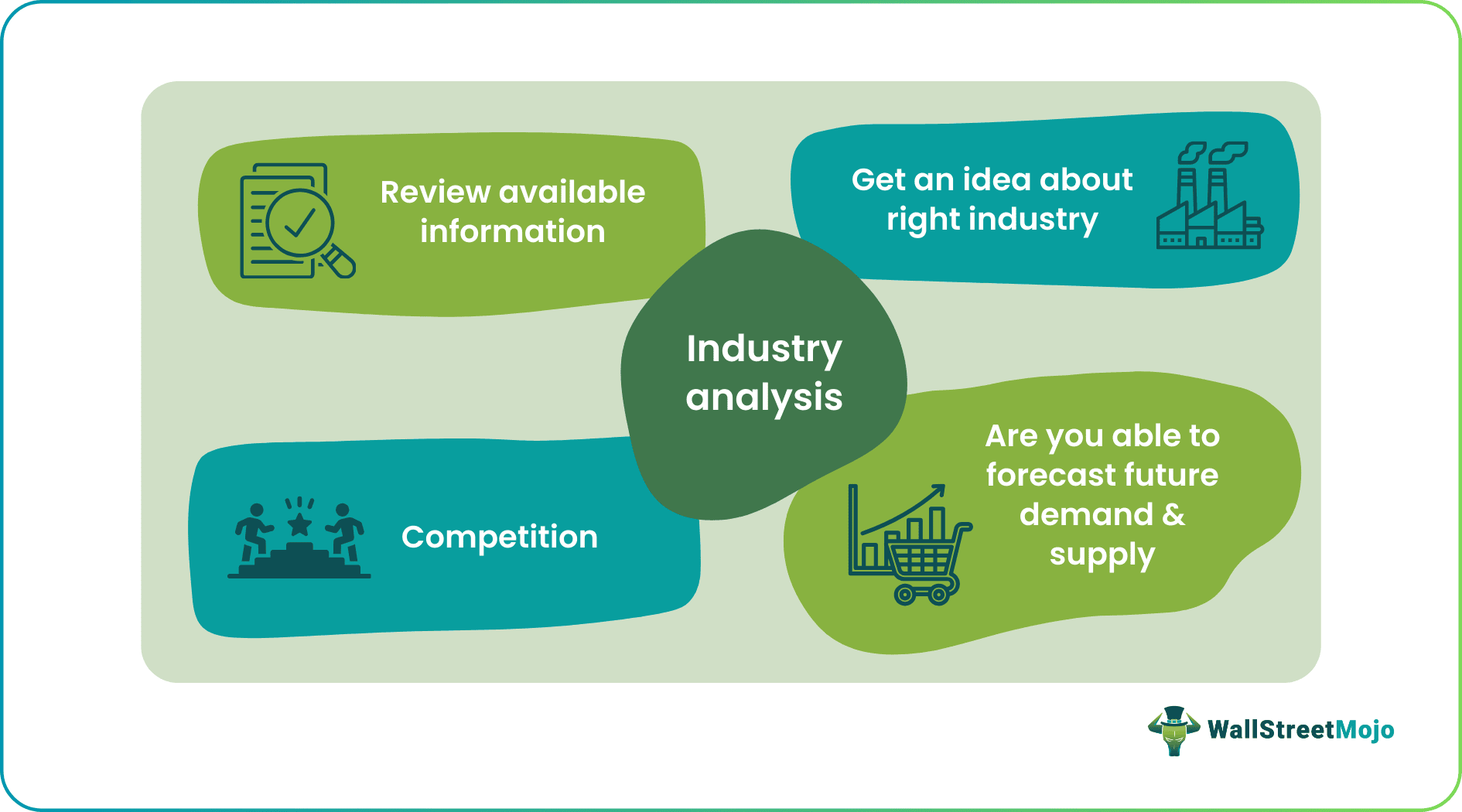 Review available information

Get an idea about right industry

Industry analysis

Competition

Are you able to forecast future demand & supply

WallStreetMojo